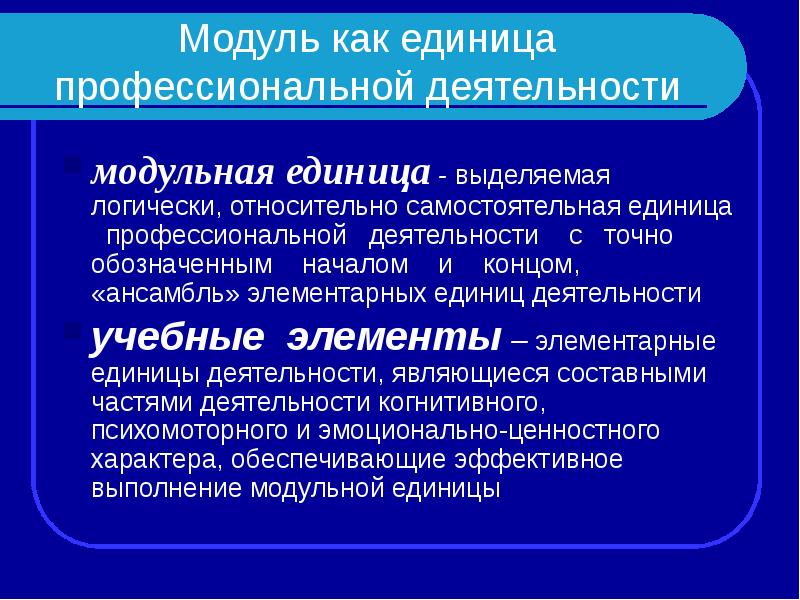 Модуль как единица профессиональной деятельности

модульная единица - выделяемая логически, относительно самостоятельная единица профессиональной деятельности с точно обозначенным началом и концом, «ансамбль» элементарных единиц деятельности

учебные элементы – элементарные единицы деятельности, являющиеся составными частями деятельности когнитивного, психомоторного и эмоционально-ценностного характера, обеспечивающие эффективное выполнение модульной единицы